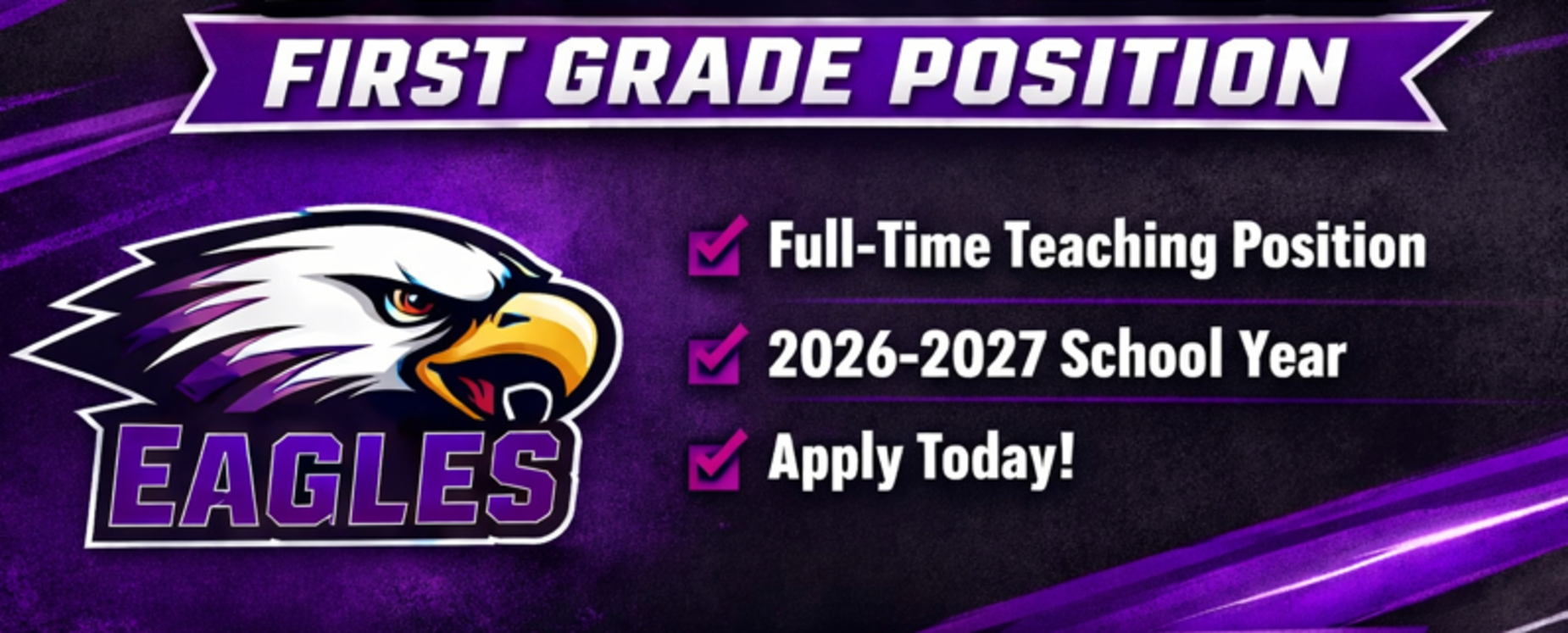 FIRST GRADE POSITION

EAGLES

Full-Time Teaching Position

2026-2027 School Year

Apply Today!